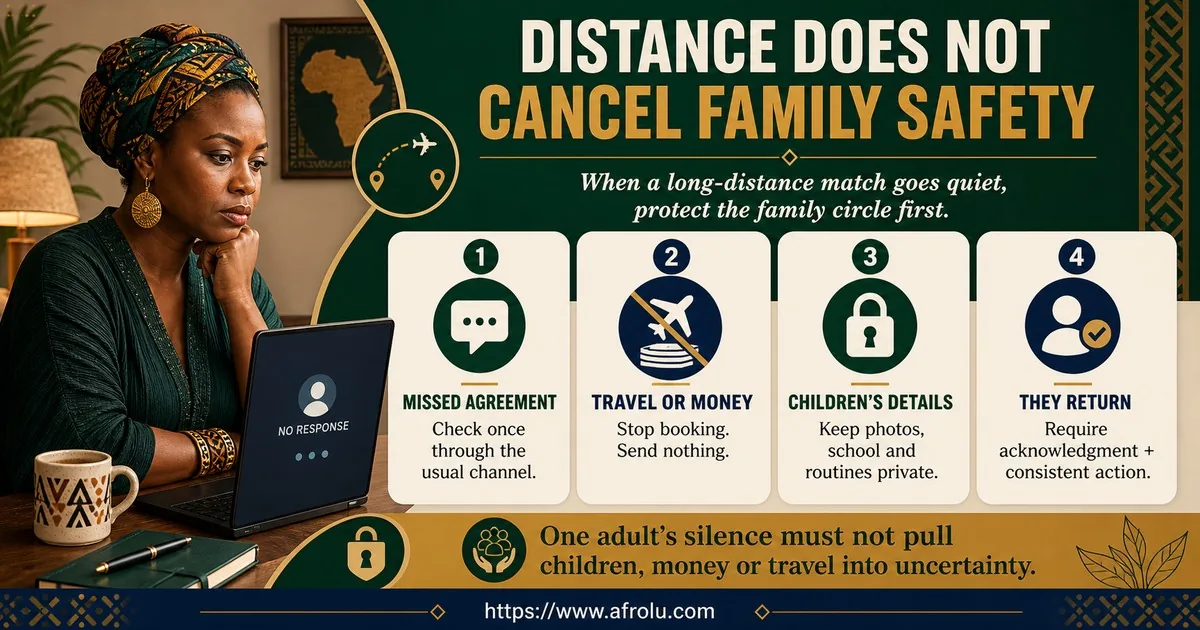 DISTANCE DOES NOT CANCEL FAMILY SAFETY

When a long-distance match goes quiet, protect the family circle first.

NO RESPONSE

1
MISSED AGREEMENT
Check once through the usual channel.

2
TRAVEL OR MONEY
Stop booking. Send nothing.

3
CHILDREN'S DETAILS
Keep photos, school and routines private.

4
THEY RETURN
Require acknowledgment + consistent action.

One adult's silence must not pull children, money or travel into uncertainty.

https://www.afrolu.com